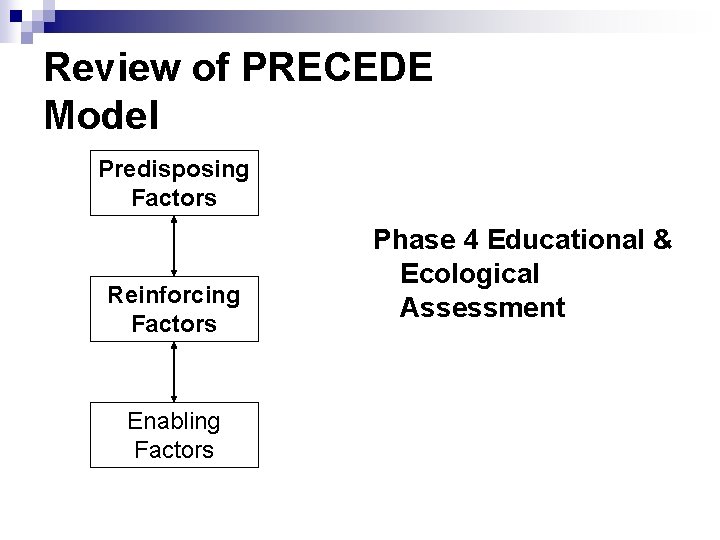 Review of PRECEDE Model

Predisposing Factors

Reinforcing Factors

Enabling Factors

Phase 4 Educational & Ecological Assessment